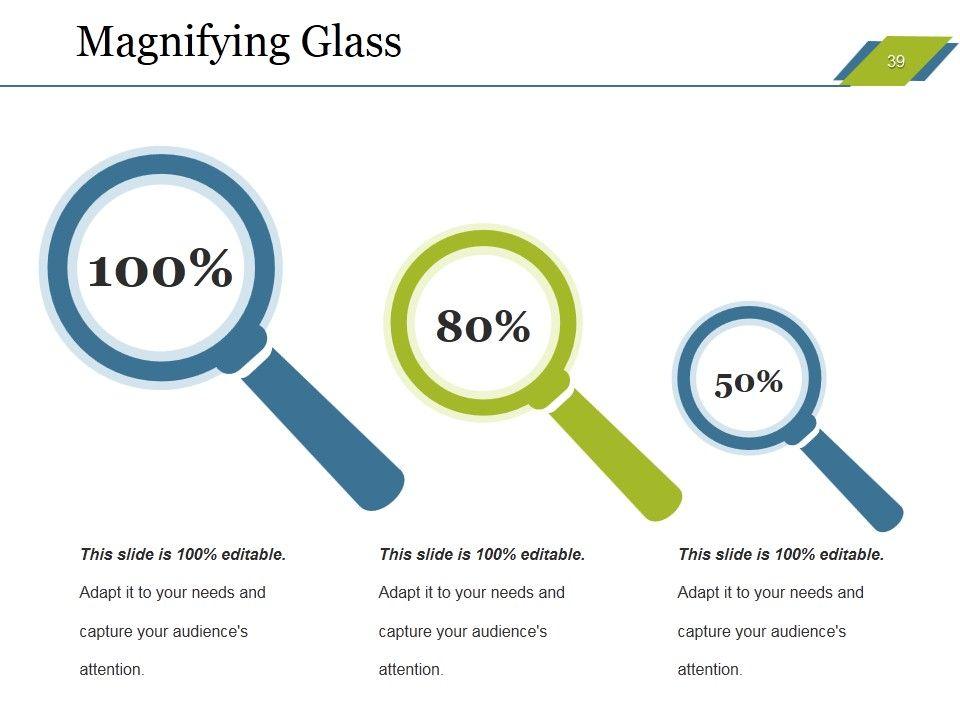 Magnifying Glass

39

100%

80%

50%

This slide is 100% editable.

Adapt it to your needs and capture your audience's attention.

This slide is 100% editable.

Adapt it to your needs and capture your audience's attention.

This slide is 100% editable.

Adapt it to your needs and capture your audience's attention.